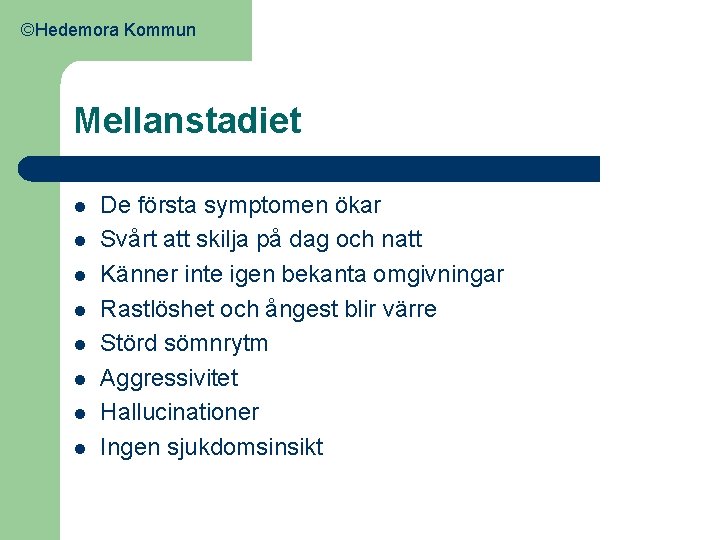 ©Hedemora Kommun

Mellanstadiet

- De första symptomen ökar
- Svårt att skilja på dag och natt
- Känner inte igen bekanta omgivningar
- Rastlöshet och ångest blir värre
- Störd sömnrytm
- Aggressivitet
- Hallucinationer
- Ingen sjukdomsinsikt